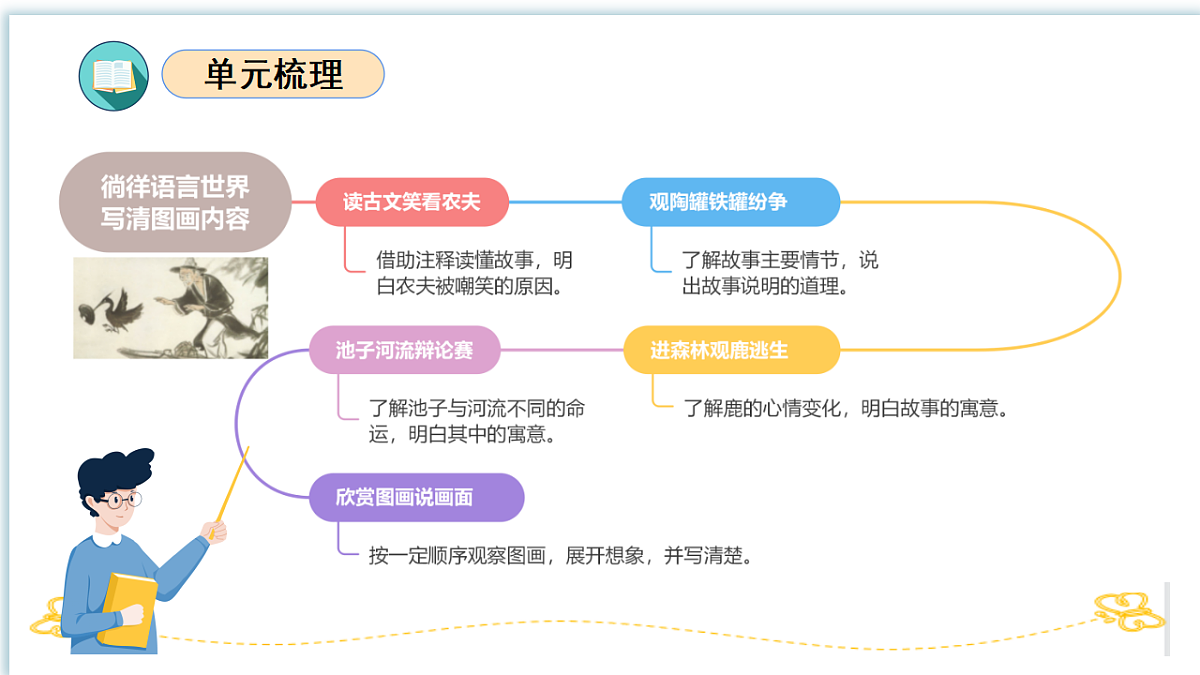 单元梳理

徜徉语言世界
写清图画内容

读古文笑看农夫

借助注释读懂故事，明白农夫被嘲笑的原因。

观陶罐铁罐纷争

了解故事主要情节，说出故事说明的道理。

进森林观鹿逃生

了解鹿的心情变化，明白故事的寓意。

池子河流辩论赛

了解池子与河流不同的命运，明白其中的寓意。

欣赏图画说画面

按一定顺序观察图画，展开想象，并写清楚。